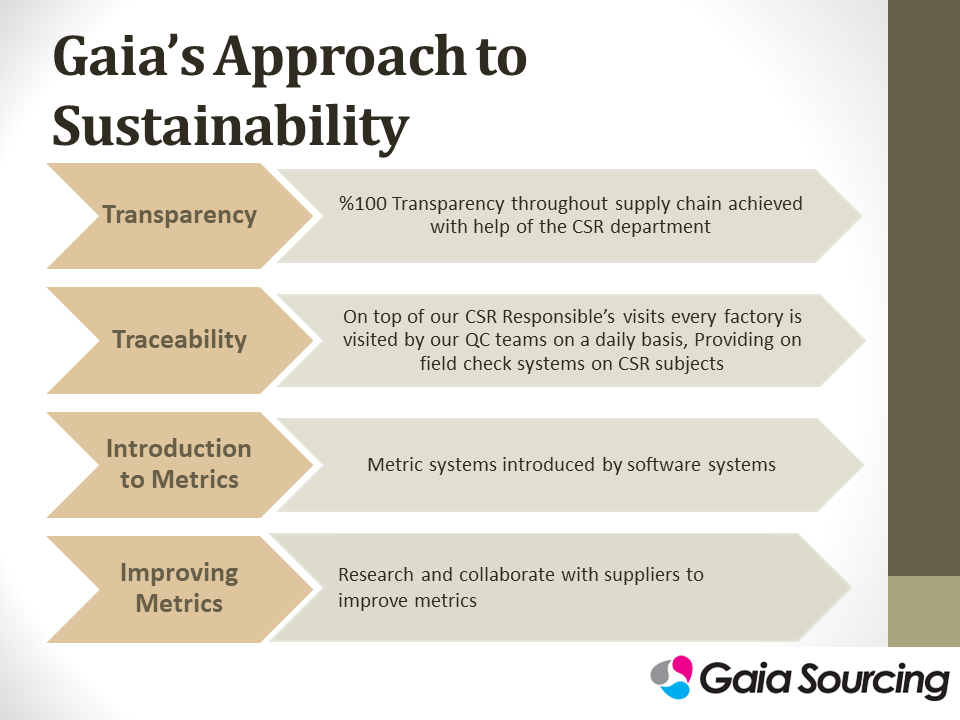 Gaia's Approach to Sustainability

Transparency

%100 Transparency throughout supply chain achieved with help of the CSR department

Traceability

On top of our CSR Responsible's visits every factory is visited by our QC teams on a daily basis, Providing on field check systems on CSR subjects

Introduction to Metrics

Metric systems introduced by software systems

Improving Metrics

Research and collaborate with suppliers to improve metrics

Gaia Sourcing